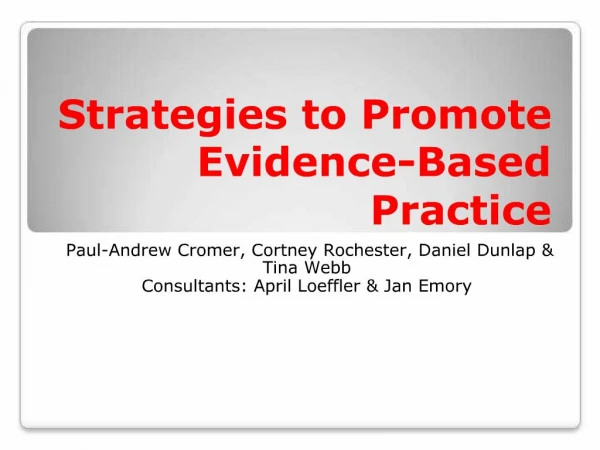 Strategies to Promote Evidence-Based Practice

Paul-Andrew Cromer, Cortney Rochester, Daniel Dunlap & Tina Webb
Consultants: April Loeffler & Jan Emory